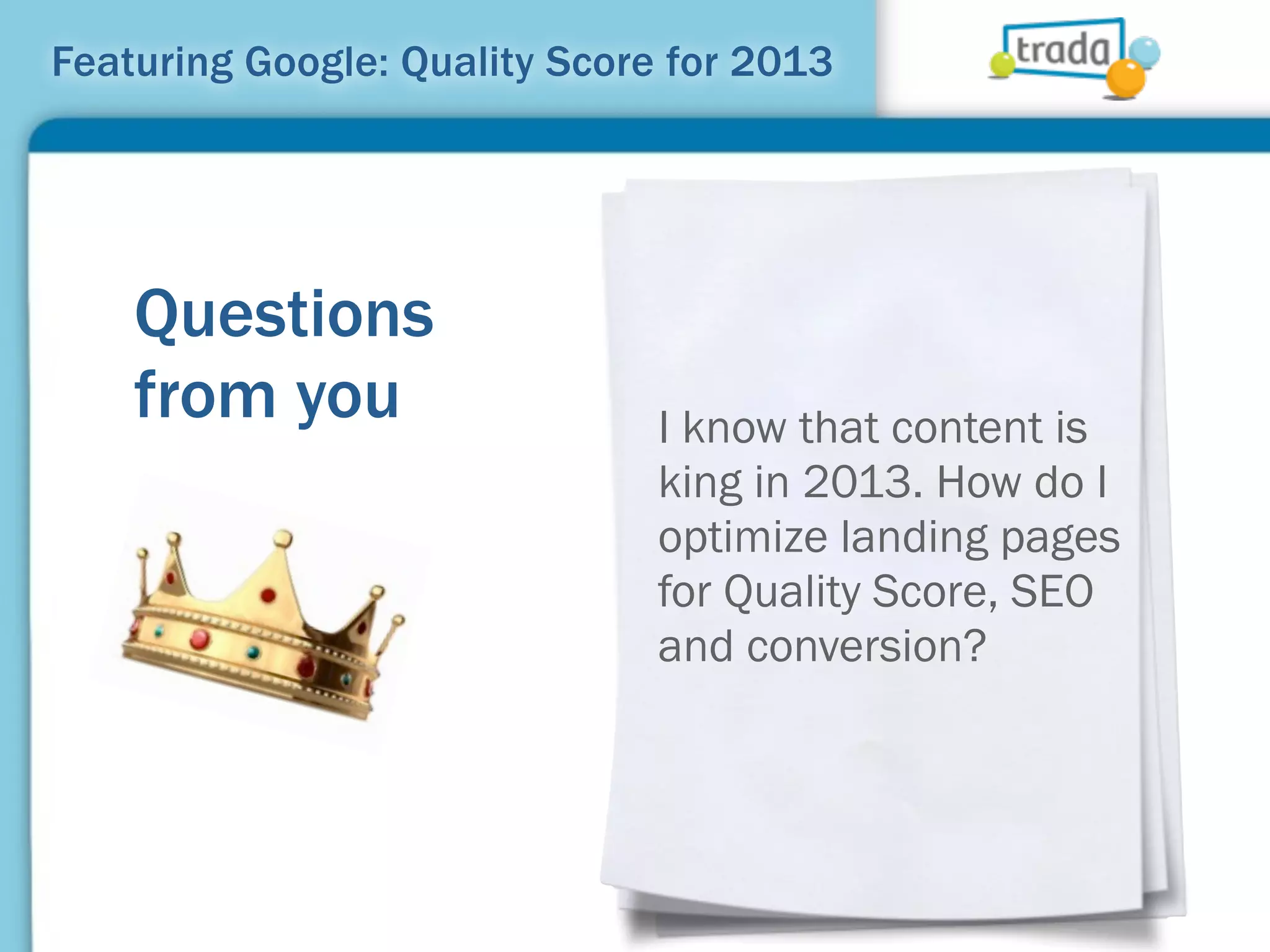 Featuring Google: Quality Score for 2013

trada

Questions from you

I know that content is king in 2013. How do I optimize landing pages for Quality Score, SEO and conversion?